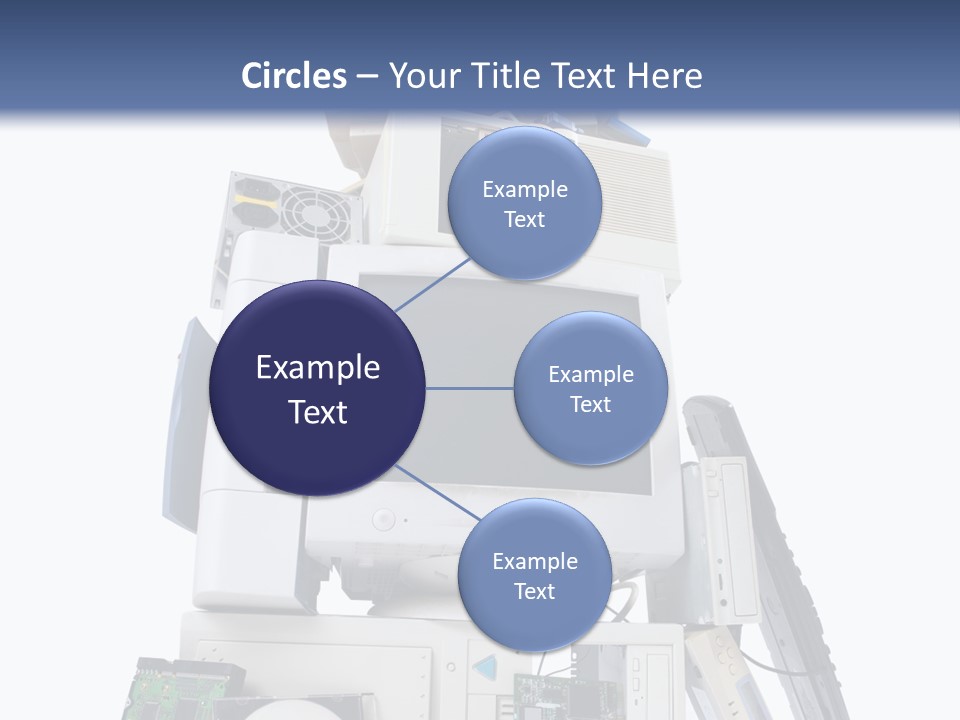 Circles – Your Title Text Here

Example Text

Example Text

Example Text

Example Text